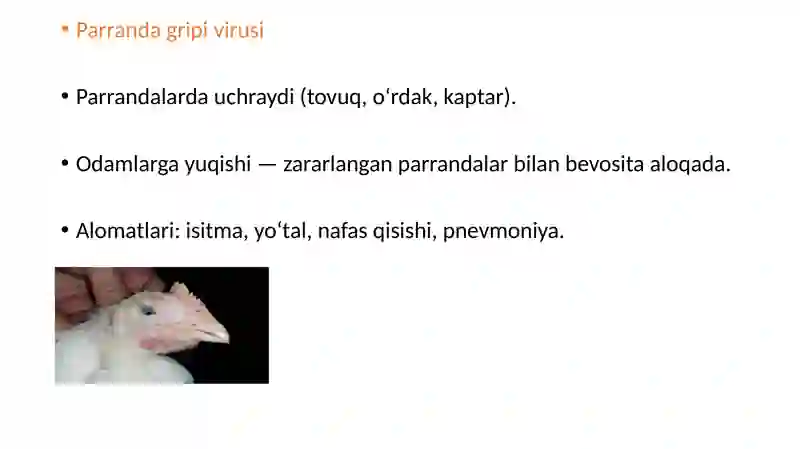 • Parranda gripi virusi

• Parrandalarda uchraydi (tovuq, oʻrdak, kaptar).

• Odamlarga yuqishi — zararlangan parrandalar bilan bevosita aloqada.

• Alomatlari: isitma, yoʻtal, nafas qisishi, pnevmoniya.